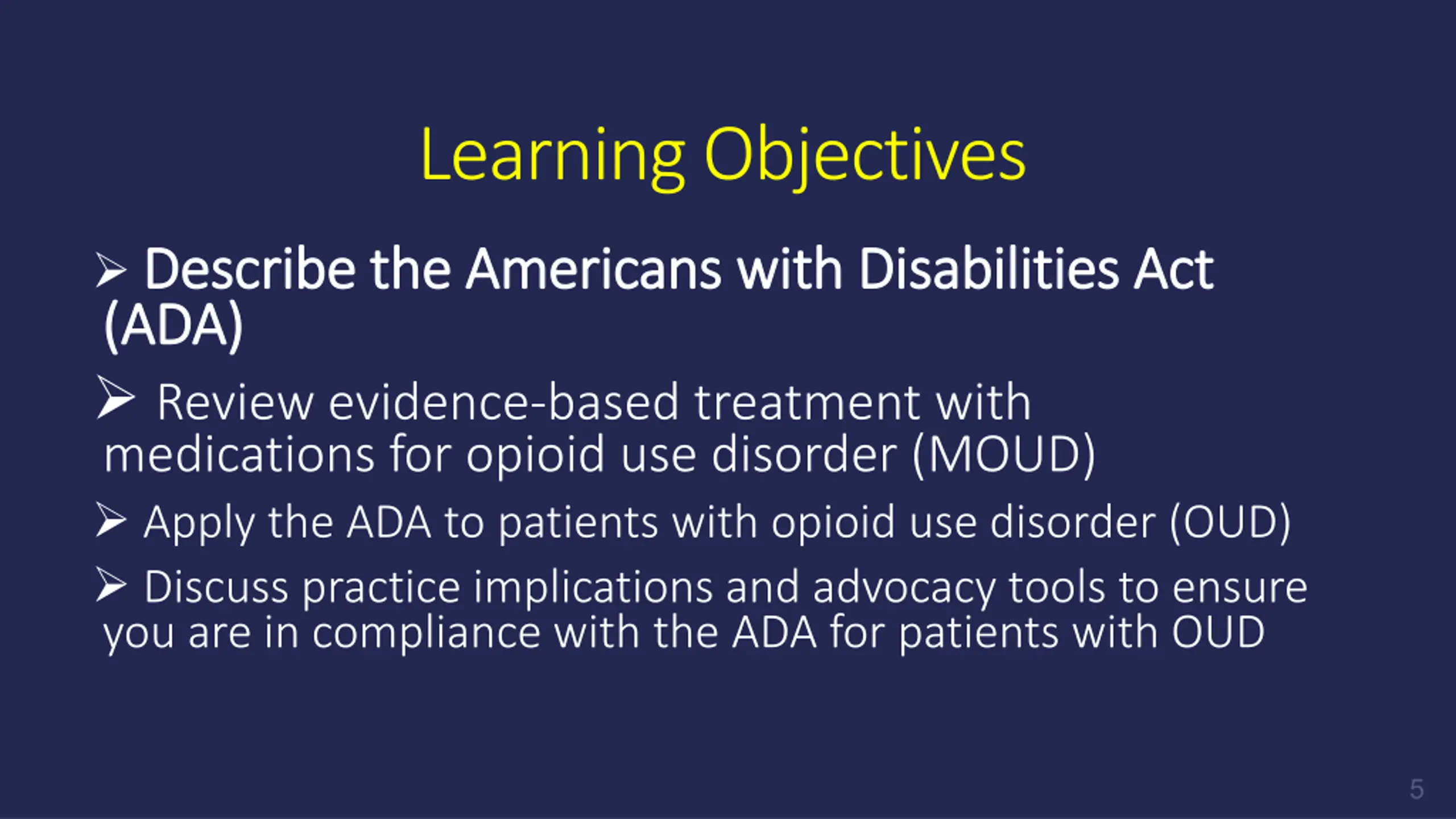 Learning Objectives

➢ Describe the Americans with Disabilities Act (ADA)

➢ Review evidence-based treatment with medications for opioid use disorder (MOUD)

➢ Apply the ADA to patients with opioid use disorder (OUD)

➢ Discuss practice implications and advocacy tools to ensure you are in compliance with the ADA for patients with OUD

5